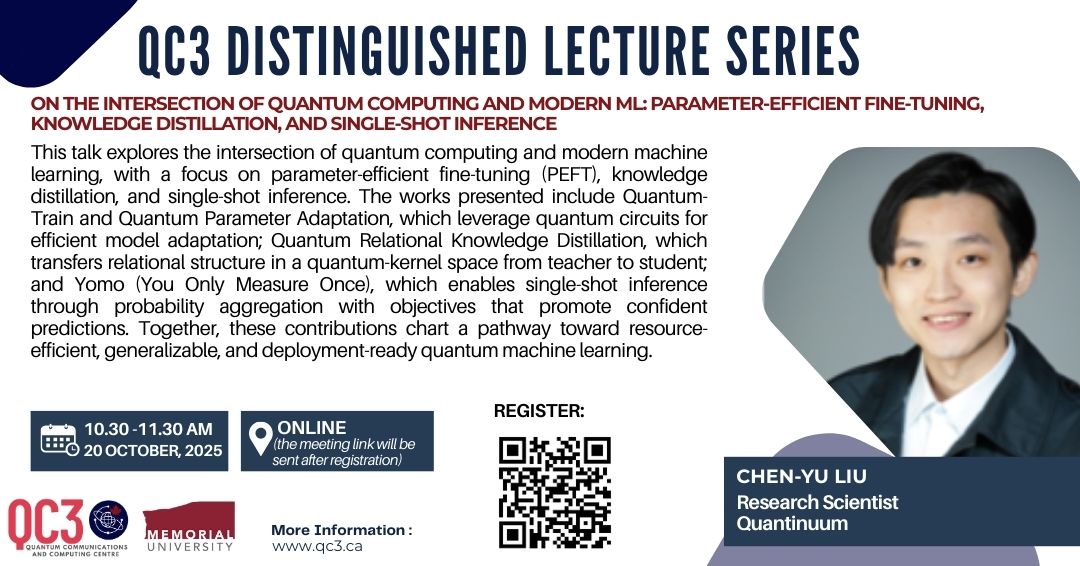 QC3 DISTINGUISHED LECTURE SERIES

ON THE INTERSECTION OF QUANTUM COMPUTING AND MODERN ML: PARAMETER-EFFICIENT FINE-TUNING, KNOWLEDGE DISTILLATION, AND SINGLE-SHOT INFERENCE

This talk explores the intersection of quantum computing and modern machine learning, with a focus on parameter-efficient fine-tuning (PEFT), knowledge distillation, and single-shot inference. The works presented include Quantum-Train and Quantum Parameter Adaptation, which leverage quantum circuits for efficient model adaptation; Quantum Relational Knowledge Distillation, which transfers relational structure in a quantum-kernel space from teacher to student; and Yomo (You Only Measure Once), which enables single-shot inference through probability aggregation with objectives that promote confident predictions. Together, these contributions chart a pathway toward resource-efficient, generalizable, and deployment-ready quantum machine learning.

10.30 -11.30 AM
20 OCTOBER, 2025

ONLINE
(the meeting link will be sent after registration)

REGISTER:

CHEN-YU LIU
Research Scientist
Quantinuum

QC3
QUANTUM COMMUNICATIONS AND COMPUTING CENTRE

MEMORIAL UNIVERSITY

More Information :
www.qc3.ca